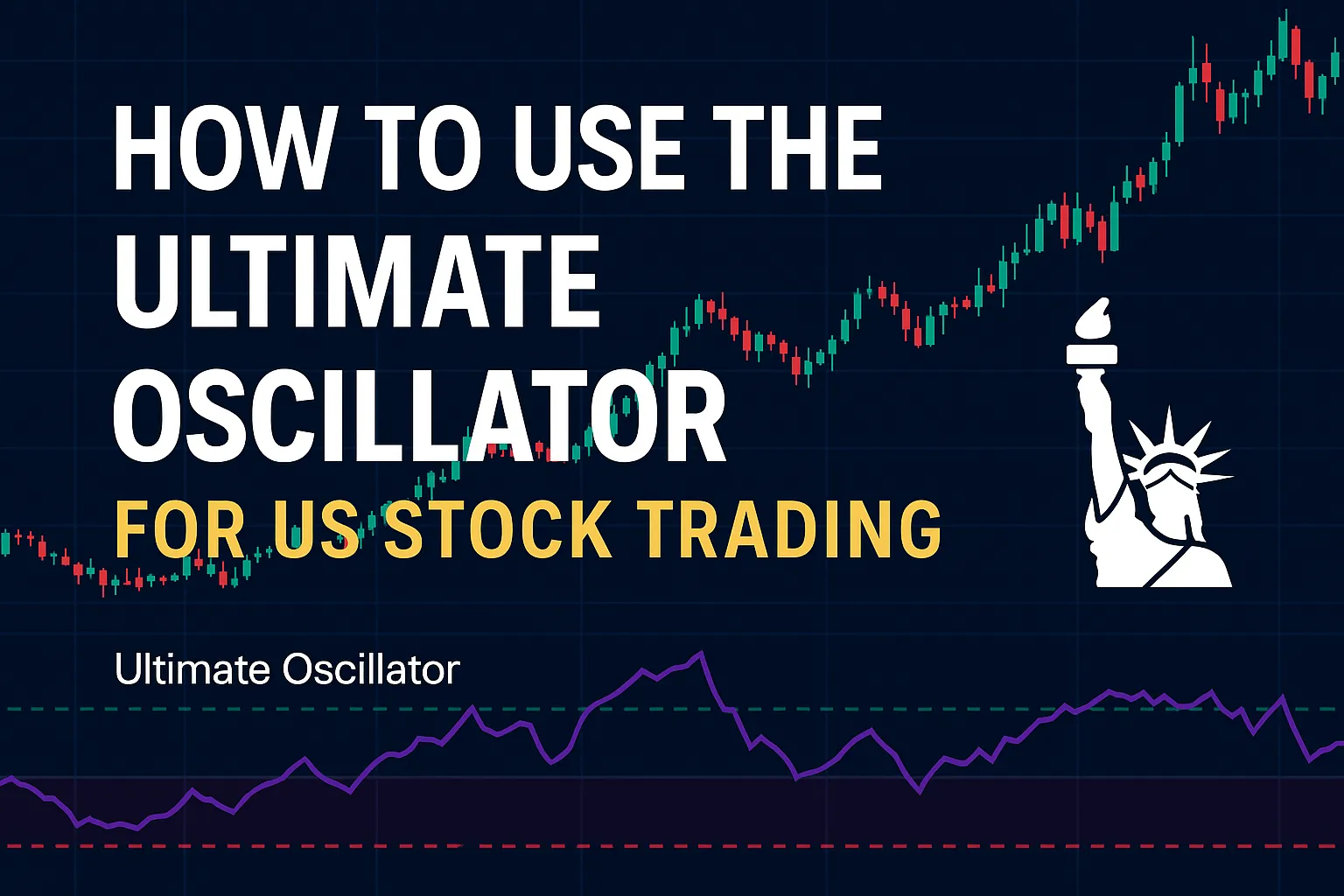 HOW TO USE THE ULTIMATE OSCILLATOR
FOR US STOCK TRADING

Ultimate Oscillator